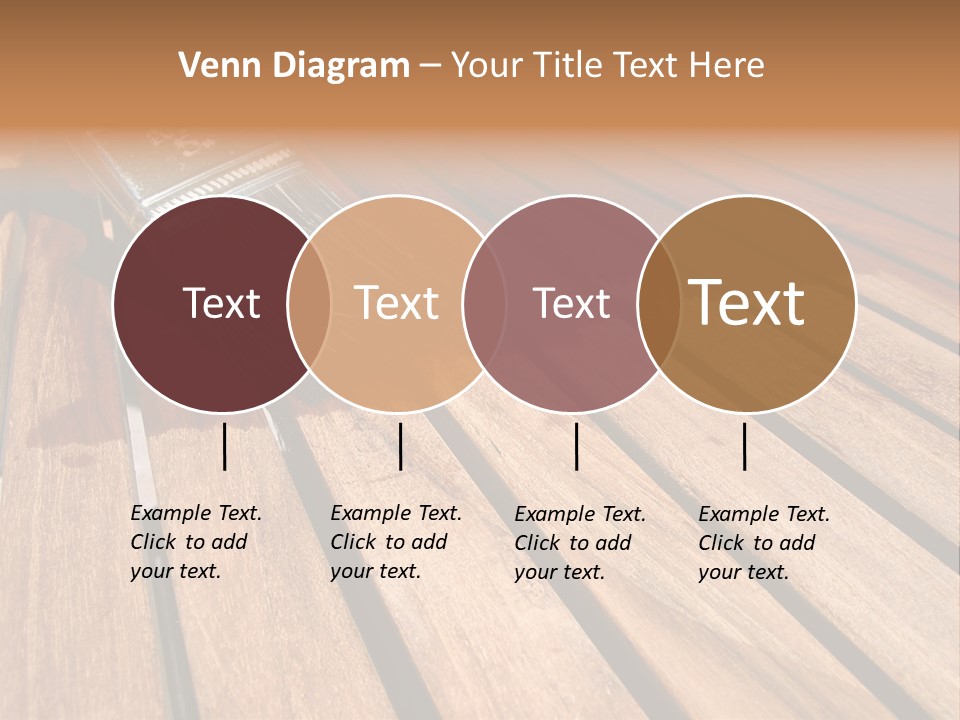 Venn Diagram – Your Title Text Here

Text

Text

Text

Text

Example Text. Click to add your text.

Example Text. Click to add your text.

Example Text. Click to add your text.

Example Text. Click to add your text.